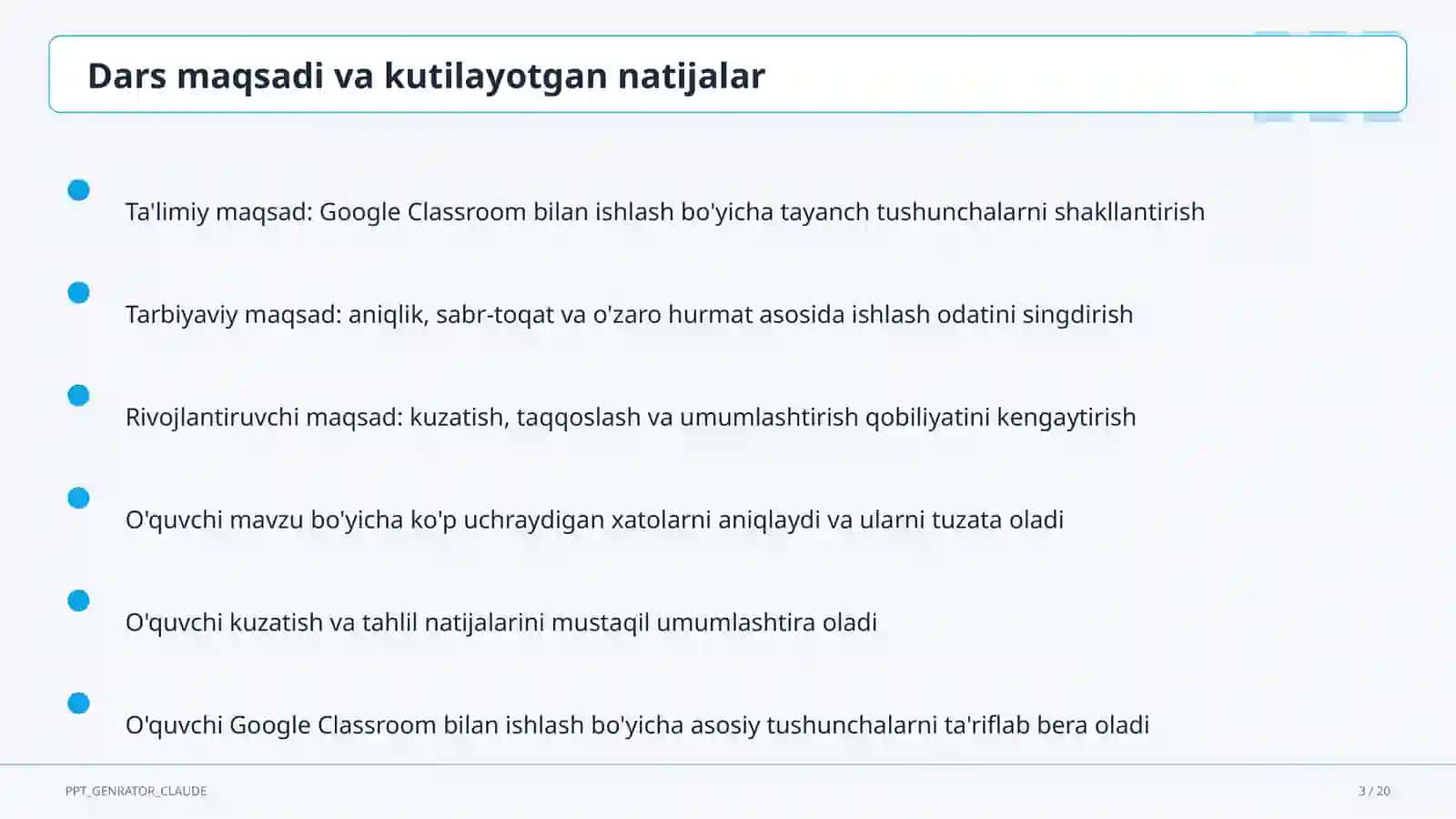 Dars maqsadi va kutilayotgan natijalar

Ta'limiy maqsad: Google Classroom bilan ishlash bo'yicha tayanch tushunchalarni shakllantirish

Tarbiyaviy maqsad: aniqlik, sabr-toqat va o'zaro hurmat asosida ishlash odatini singdirish

Rivojlantiruvchi maqsad: kuzatish, taqqoslash va umumlashtirish qobiliyatini kengaytirish

O'quvchi mavzu bo'yicha ko'p uchraydigan xatolarni aniqlaydi va ularni tuzata oladi

O'quvchi kuzatish va tahlil natijalarini mustaqil umumlashtira oladi

O'quvchi Google Classroom bilan ishlash bo'yicha asosiy tushunchalarni ta'riflab bera oladi

PPT_GENRATOR_CLAUDE

3 / 20